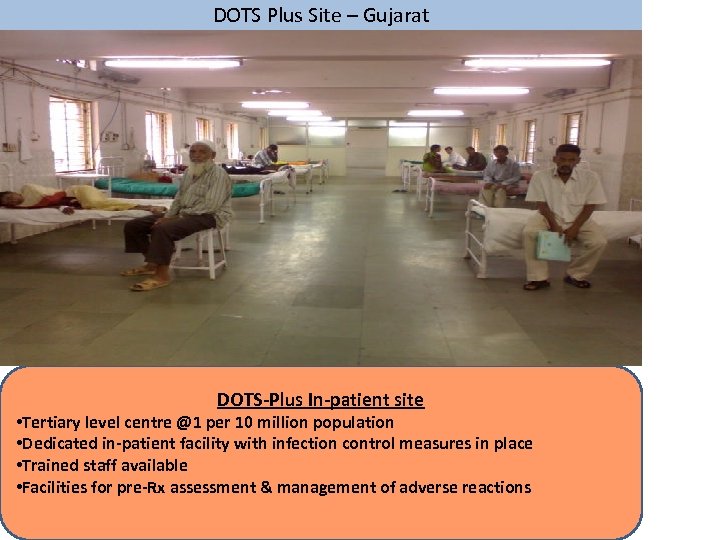 DOTS Plus Site – Gujarat

DOTS-Plus In-patient site

•Tertiary level centre @1 per 10 million population
•Dedicated in-patient facility with infection control measures in place
•Trained staff available
•Facilities for pre-Rx assessment & management of adverse reactions